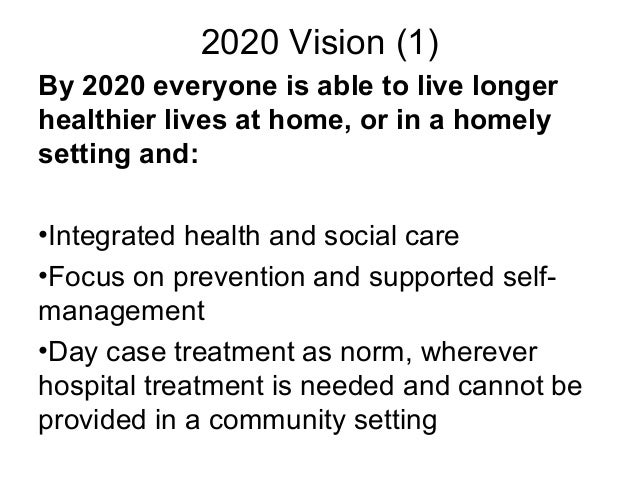 2020 Vision (1)

By 2020 everyone is able to live longer healthier lives at home, or in a homely setting and:

•Integrated health and social care

•Focus on prevention and supported self-management

•Day case treatment as norm, wherever hospital treatment is needed and cannot be provided in a community setting